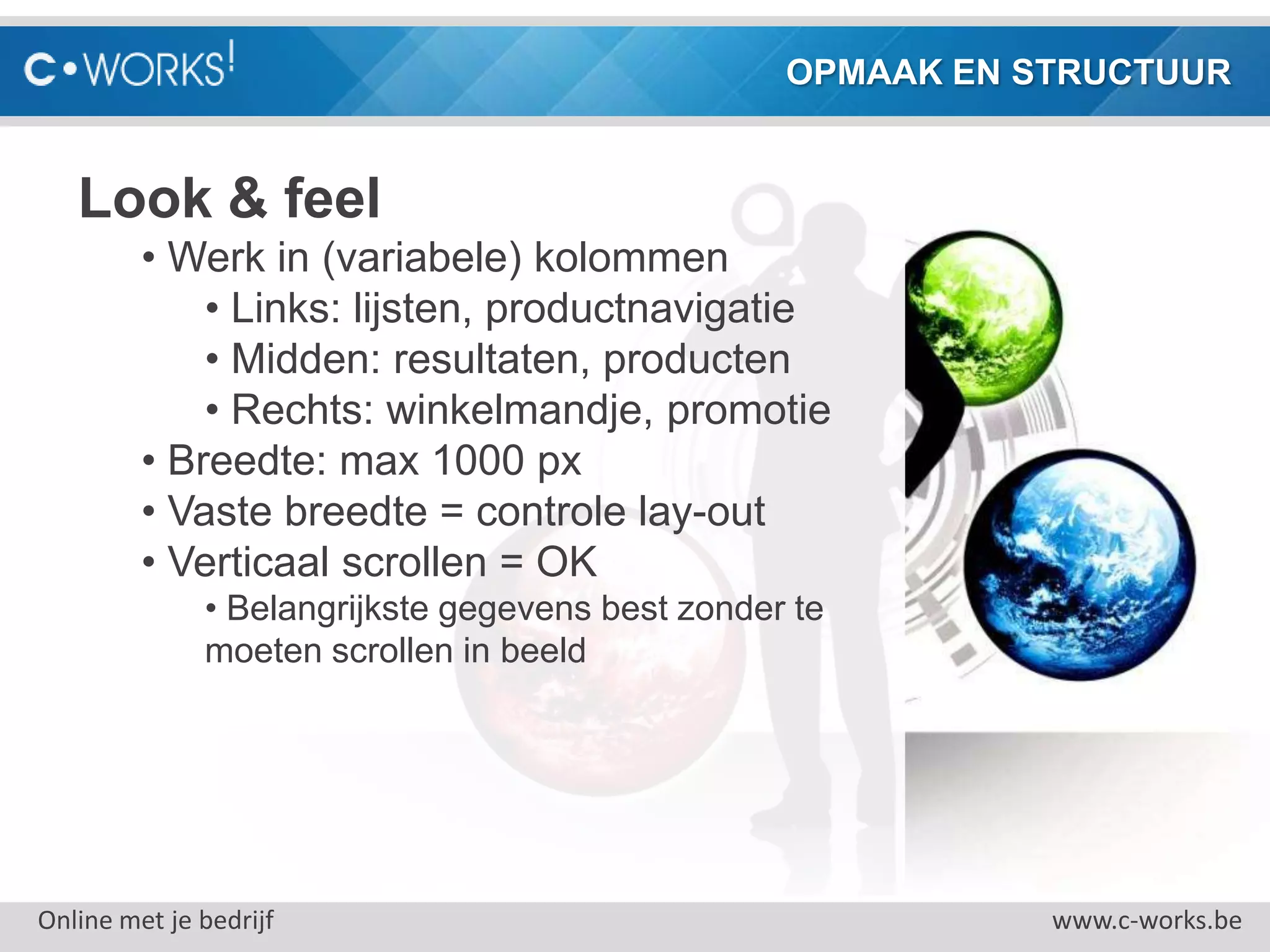 C•WORKS!

OPMAAK EN STRUCTUUR

Look & feel

• Werk in (variabele) kolommen
  • Links: lijsten, productnavigatie
  • Midden: resultaten, producten
  • Rechts: winkelmandje, promotie
• Breedte: max 1000 px
• Vaste breedte = controle lay-out
• Verticaal scrollen = OK
  • Belangrijkste gegevens best zonder te moeten scrollen in beeld

Online met je bedrijf

www.c-works.be